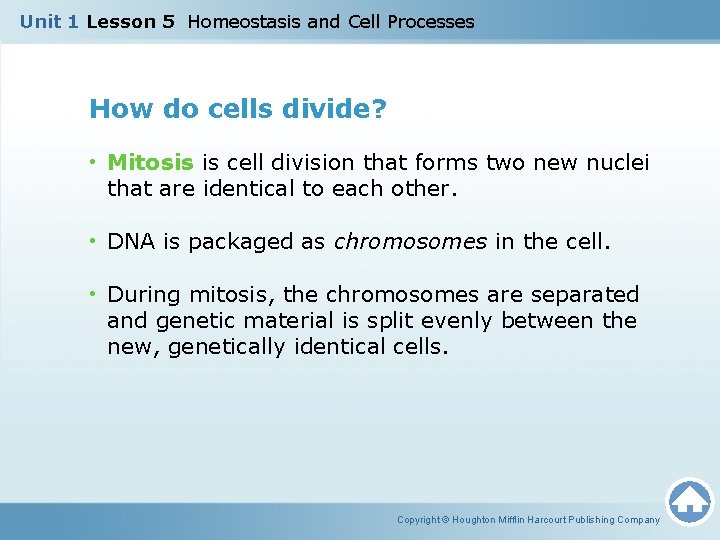 Unit 1 Lesson 5 Homeostasis and Cell Processes

How do cells divide?

• Mitosis is cell division that forms two new nuclei that are identical to each other.

• DNA is packaged as chromosomes in the cell.

• During mitosis, the chromosomes are separated and genetic material is split evenly between the new, genetically identical cells.

Copyright © Houghton Mifflin Harcourt Publishing Company